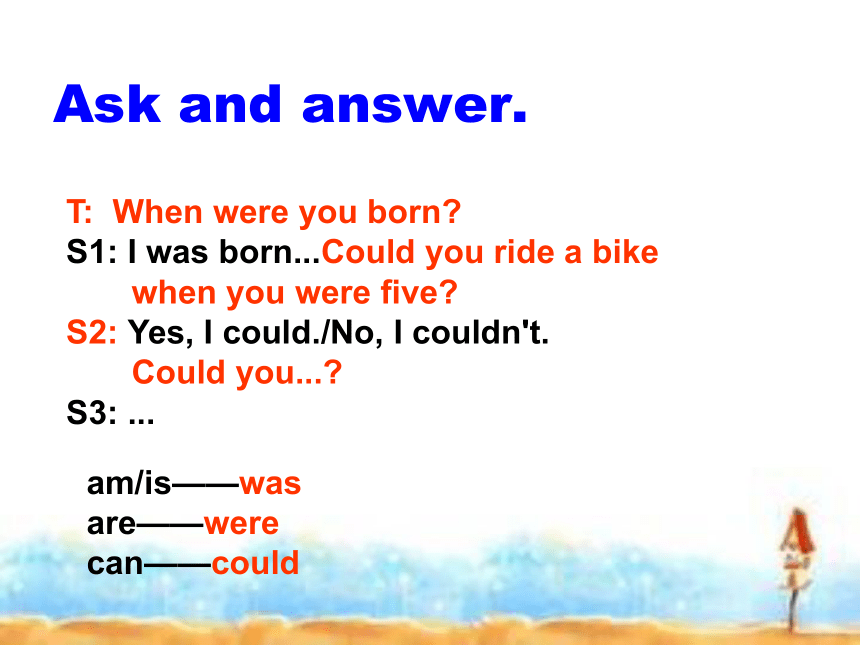 Ask and answer.

T: When were you born?
S1: I was born...Could you ride a bike when you were five?
S2: Yes, I could./No, I couldn't. Could you...?
S3: ...

am/is——was
are——were
can——could